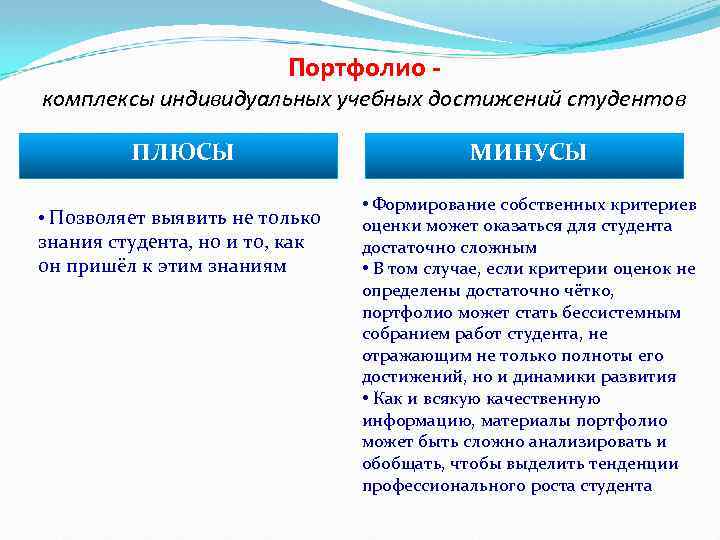 Портфолио -
комплексы индивидуальных учебных достижений студентов

ПЛЮСЫ

• Позволяет выявить не только знания студента, но и то, как он пришёл к этим знаниям

МИНУСЫ

• Формирование собственных критериев оценки может оказаться для студента достаточно сложным
• В том случае, если критерии оценок не определены достаточно чётко, портфолио может стать бессистемным собранием работ студента, не отражающим не только полноты его достижений, но и динамики развития
• Как и всякую качественную информацию, материалы портфолио может быть сложно анализировать и обобщать, чтобы выделить тенденции профессионального роста студента